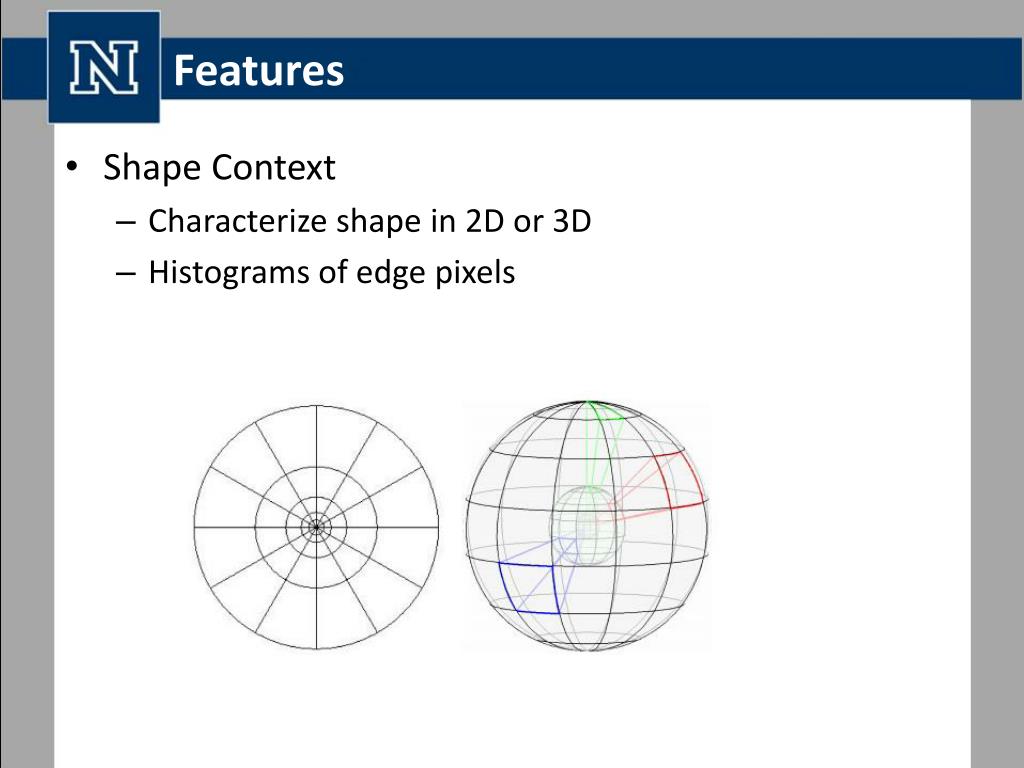 N Features

• Shape Context
– Characterize shape in 2D or 3D
– Histograms of edge pixels